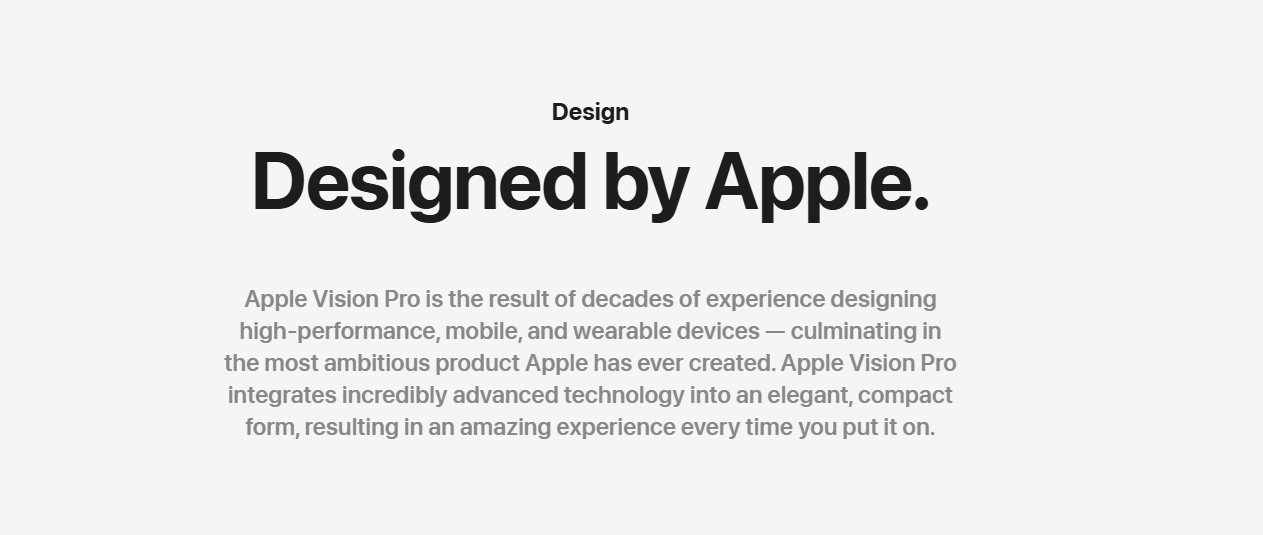 Design

Designed by Apple.

Apple Vision Pro is the result of decades of experience designing high-performance, mobile, and wearable devices — culminating in the most ambitious product Apple has ever created. Apple Vision Pro integrates incredibly advanced technology into an elegant, compact form, resulting in an amazing experience every time you put it on.